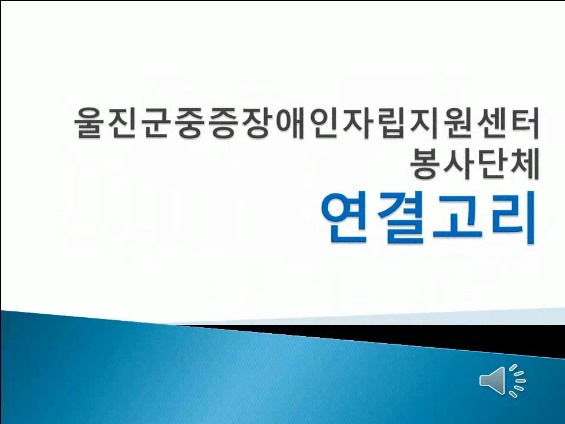 울진군중증장애인자립지원센터
봉사단체
연결고리